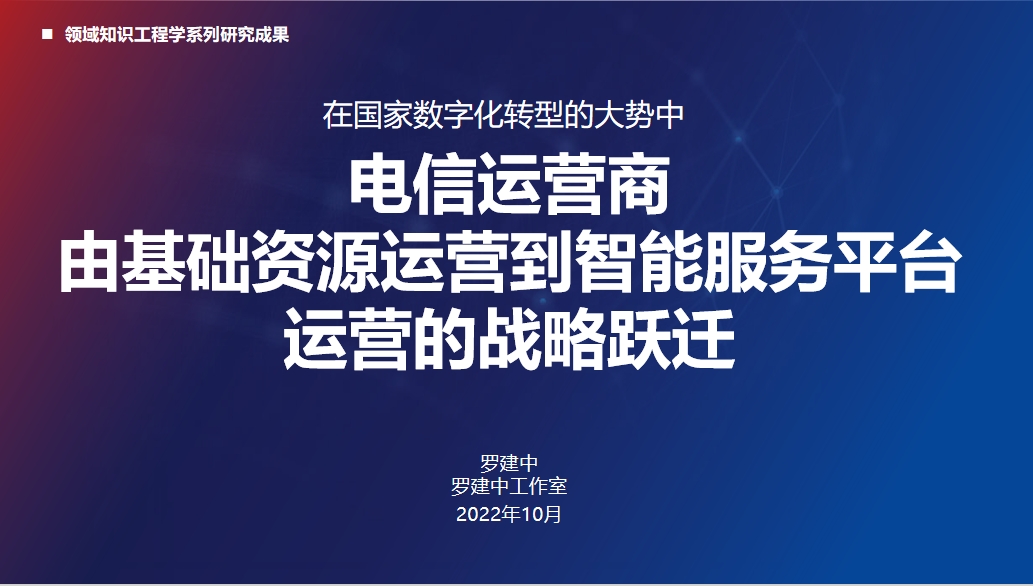 ■ 领域知识工程学系列研究成果

在国家数字化转型的大势中

电信运营商
由基础资源运营到智能服务平台
运营的战略跃迁

罗建中
罗建中工作室
2022年10月